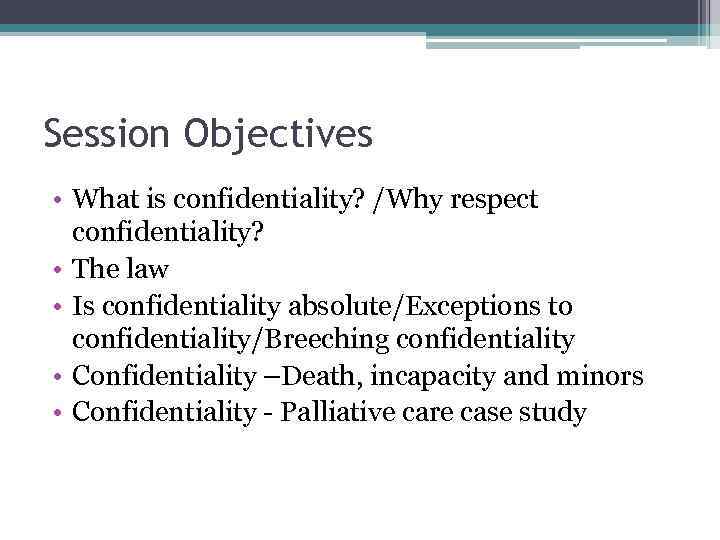 Session Objectives

• What is confidentiality? /Why respect confidentiality?
• The law
• Is confidentiality absolute/Exceptions to confidentiality/Breeching confidentiality
• Confidentiality –Death, incapacity and minors
• Confidentiality - Palliative care case study